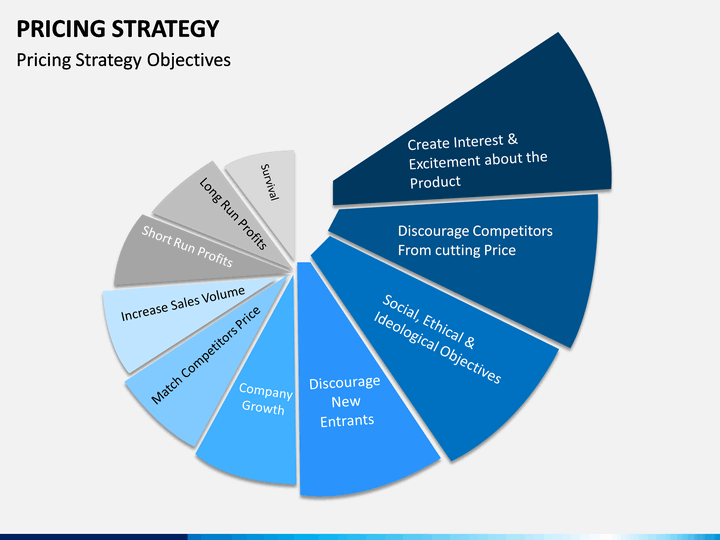 PRICING STRATEGY

Pricing Strategy Objectives

Survival

Long Run Profits

Short Run Profits

Increase Sales Volume

Match Competitors Price

Company Growth

Discourage New Entrants

Social, Ethical & Ideological Objectives

Discourage Competitors From cutting Price

Create Interest & Excitement about the Product